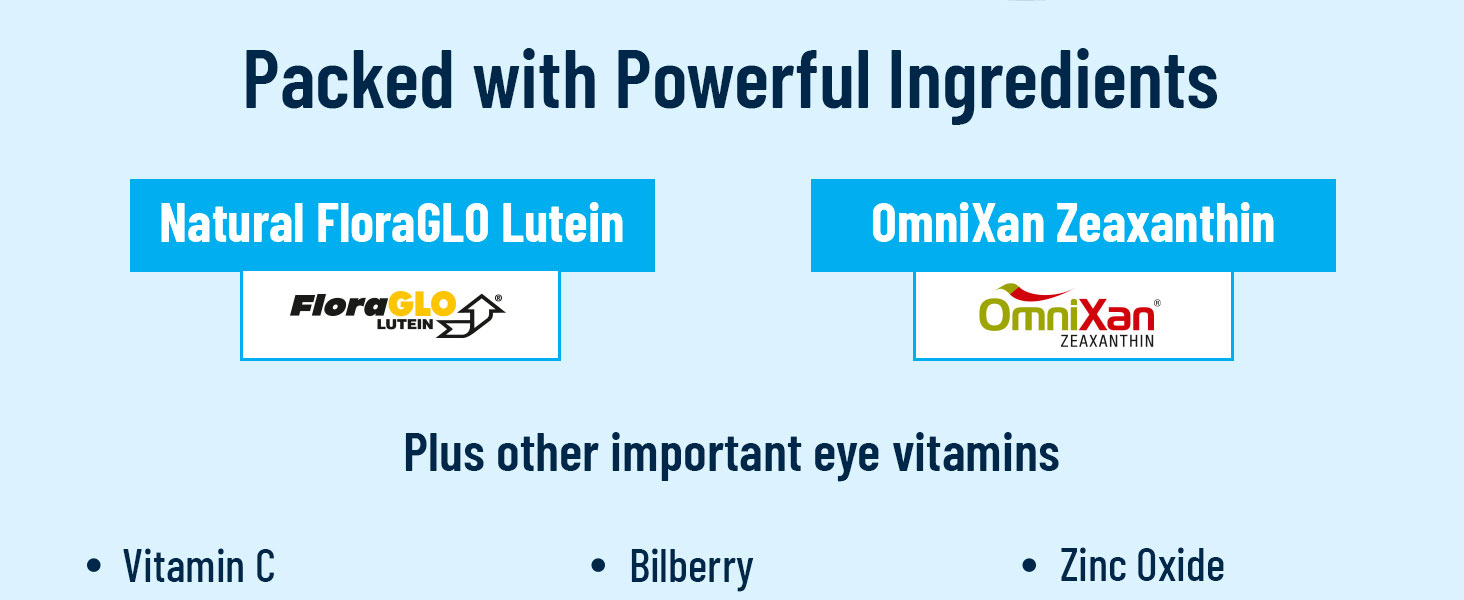 Packed with Powerful Ingredients

Natural FloraGLO Lutein

FloraGLO® LUTEIN

OmniXan Zeaxanthin

OmniXan® ZEAXANTHIN

Plus other important eye vitamins

• Vitamin C

• Bilberry

• Zinc Oxide